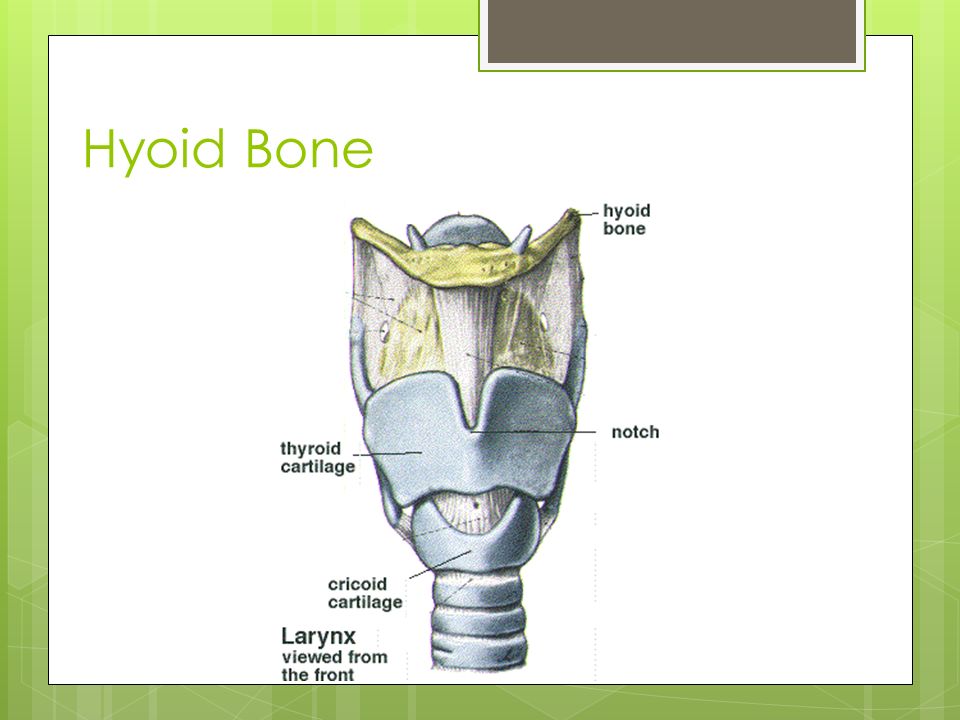 Hyoid Bone

hyoid bone

notch

thyroid cartilage

cricoid cartilage

Larynx viewed from the front